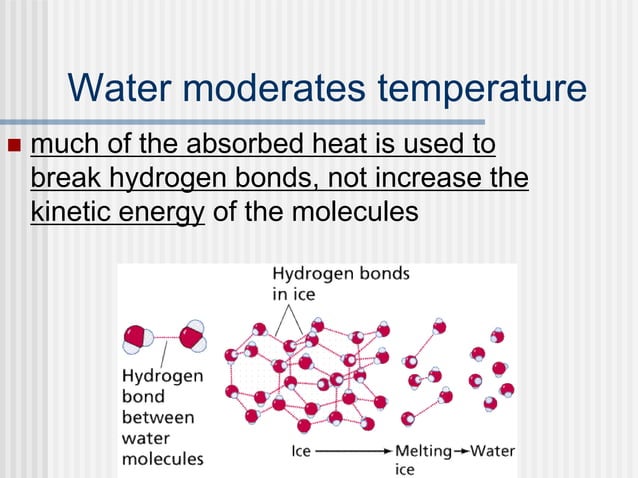 Water moderates temperature

much of the absorbed heat is used to break hydrogen bonds, not increase the kinetic energy of the molecules

Hydrogen bonds in ice

Hydrogen bond between water molecules

Ice → Melting ice → Water